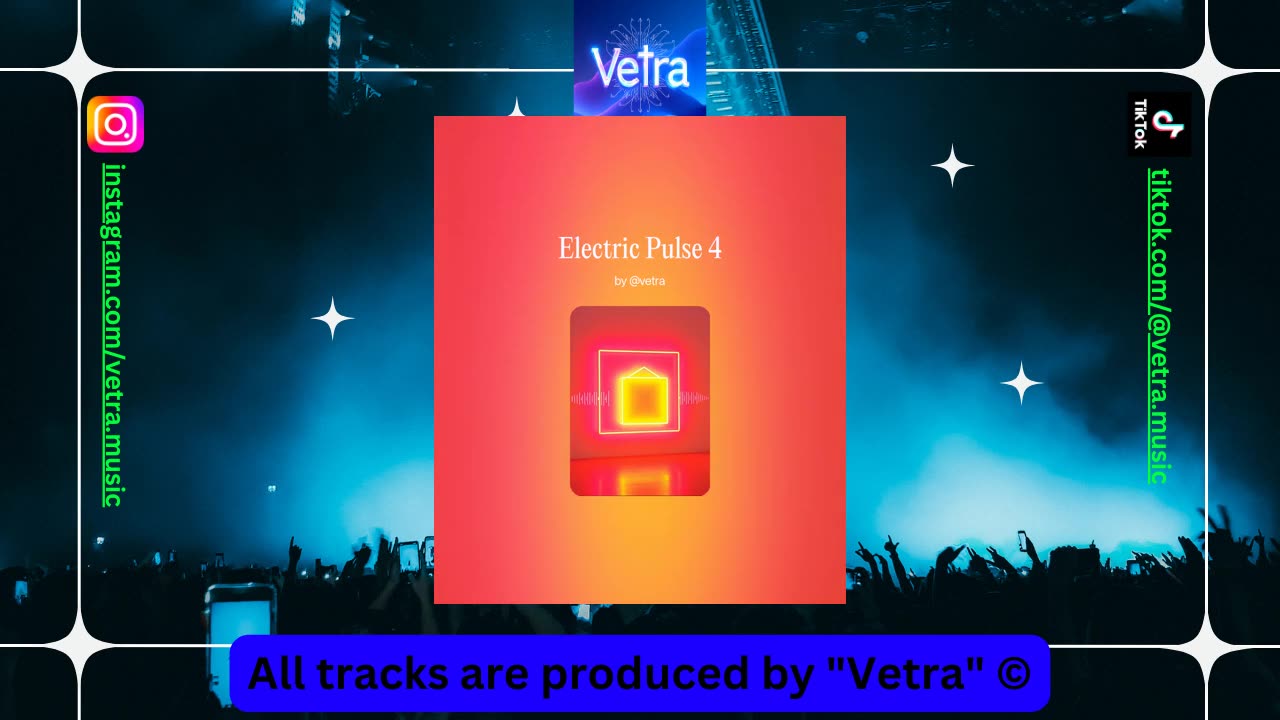 Vetra

instagram.com/vetra.music

TikTok

tiktok.com/@vetra.music

Electric Pulse 4

by @vetra

All tracks are produced by "Vetra" ©